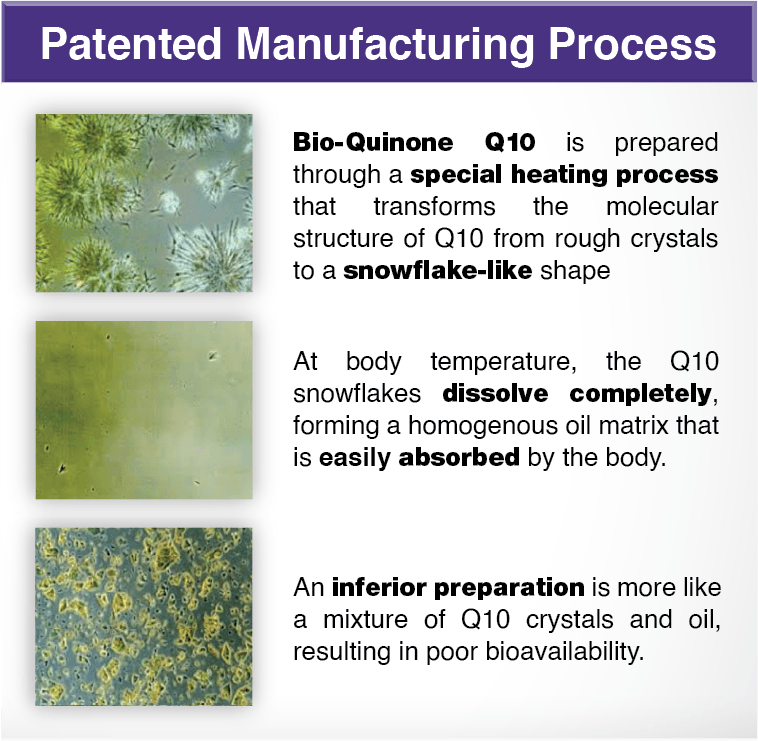 Patented Manufacturing Process

Bio-Quinone Q10 is prepared through a special heating process that transforms the molecular structure of Q10 from rough crystals to a snowflake-like shape

At body temperature, the Q10 snowflakes dissolve completely, forming a homogenous oil matrix that is easily absorbed by the body.

An inferior preparation is more like a mixture of Q10 crystals and oil, resulting in poor bioavailability.